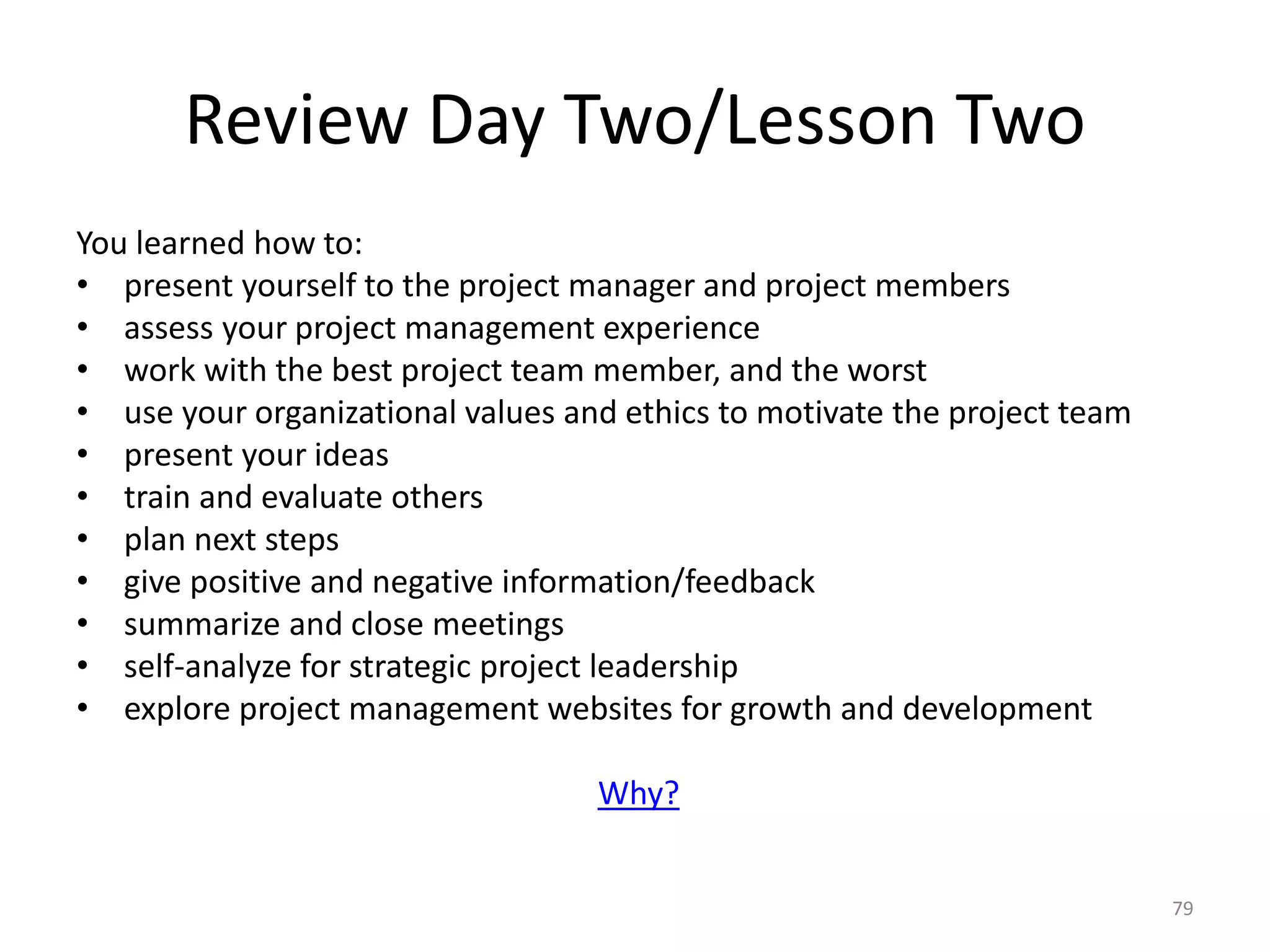 Review Day Two/Lesson Two

You learned how to:
• present yourself to the project manager and project members
• assess your project management experience
• work with the best project team member, and the worst
• use your organizational values and ethics to motivate the project team
• present your ideas
• train and evaluate others
• plan next steps
• give positive and negative information/feedback
• summarize and close meetings
• self-analyze for strategic project leadership
• explore project management websites for growth and development

Why?

79